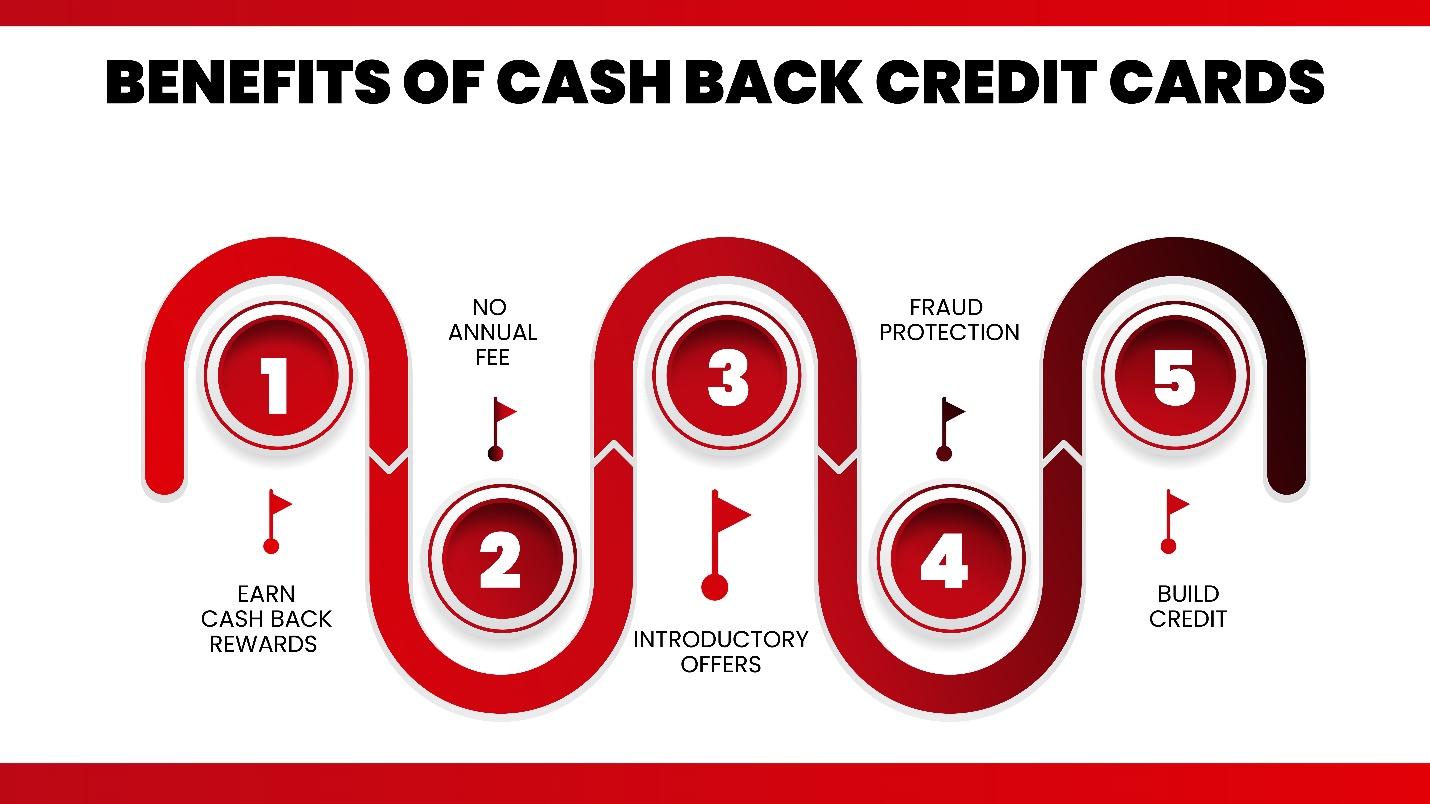 BENEFITS OF CASH BACK CREDIT CARDS

1

EARN CASH BACK REWARDS

NO ANNUAL FEE

2

3

INTRODUCTORY OFFERS

FRAUD PROTECTION

4

5

BUILD CREDIT